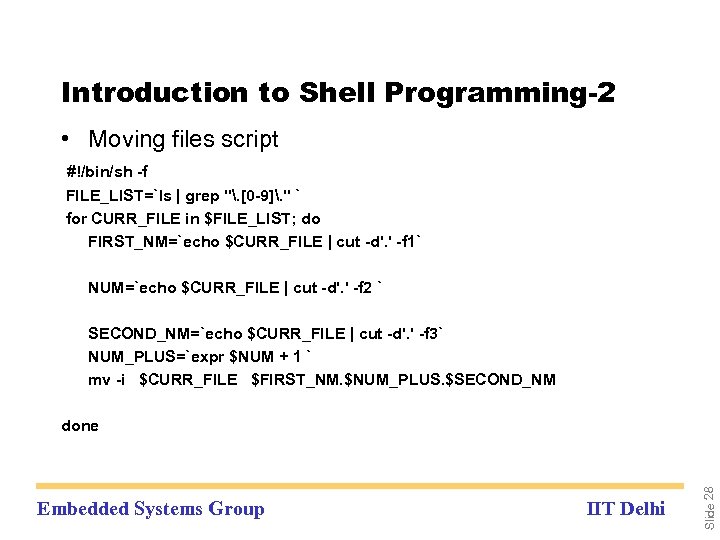 Introduction to Shell Programming-2

• Moving files script

#!/bin/sh -f
FILE_LIST=`ls | grep "\.[0-9]\." `
for CURR_FILE in $FILE_LIST; do
FIRST_NM=`echo $CURR_FILE | cut -d'.' -f1`

NUM=`echo $CURR_FILE | cut -d'.' -f2 `

SECOND_NM=`echo $CURR_FILE | cut -d'.' -f3`
NUM_PLUS=`expr $NUM + 1 `
mv -i $CURR_FILE $FIRST_NM.$NUM_PLUS.$SECOND_NM

done

Embedded Systems Group

IIT Delhi

Slide 28